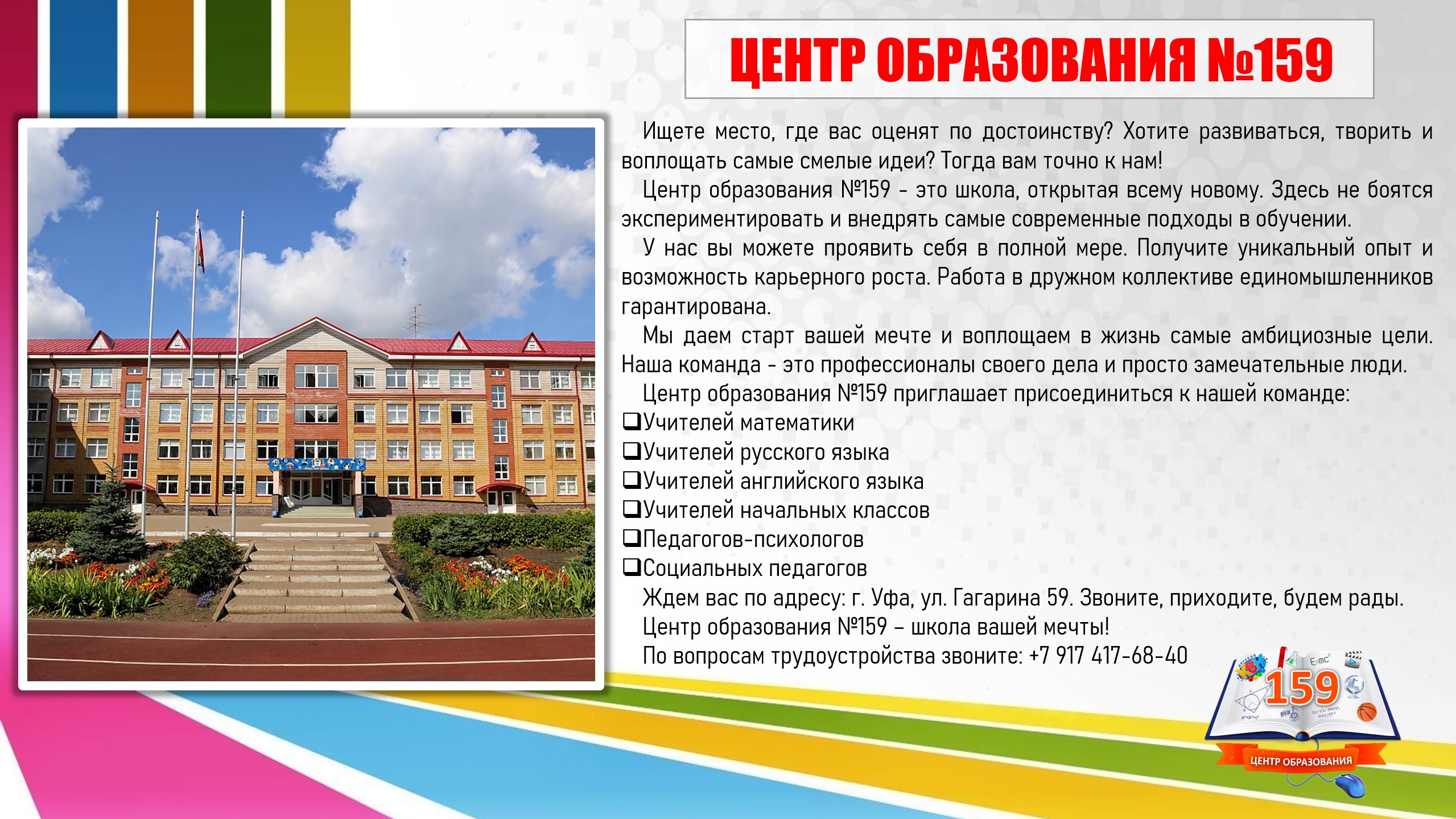 ЦЕНТР ОБРАЗОВАНИЯ №159

Ищете место, где вас оценят по достоинству? Хотите развиваться, творить и воплощать самые смелые идеи? Тогда вам точно к нам!

Центр образования №159 - это школа, открытая всему новому. Здесь не боятся экспериментировать и внедрять самые современные подходы в обучении.

У нас вы можете проявить себя в полной мере. Получите уникальный опыт и возможность карьерного роста. Работа в дружном коллективе единомышленников гарантирована.

Мы даем старт вашей мечте и воплощаем в жизнь самые амбициозные цели. Наша команда - это профессионалы своего дела и просто замечательные люди.

Центр образования №159 приглашает присоединиться к нашей команде:

❑Учителей математики
❑Учителей русского языка
❑Учителей английского языка
❑Учителей начальных классов
❑Педагогов-психологов
❑Социальных педагогов

Ждем вас по адресу: г. Уфа, ул. Гагарина 59. Звоните, приходите, будем рады.

Центр образования №159 – школа вашей мечты!

По вопросам трудоустройства звоните: +7 917 417-68-40

$E=mc^2$
159
ЦЕНТР ОБРАЗОВАНИЯ